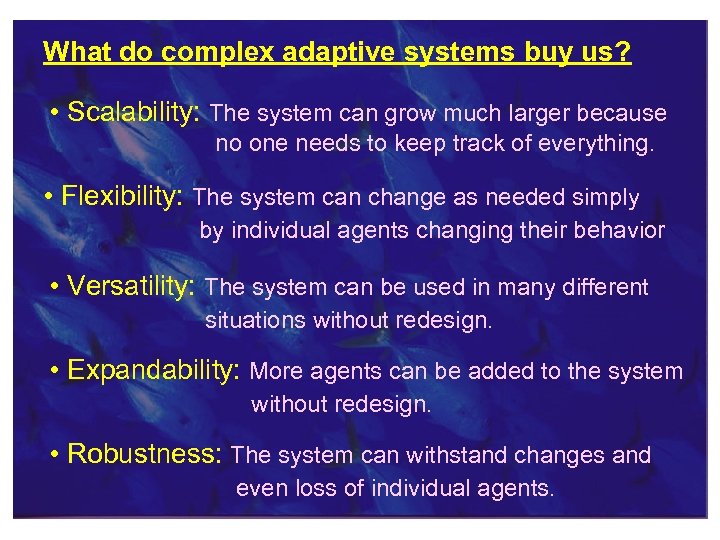 What do complex adaptive systems buy us?

• Scalability: The system can grow much larger because no one needs to keep track of everything.

• Flexibility: The system can change as needed simply by individual agents changing their behavior

• Versatility: The system can be used in many different situations without redesign.

• Expandability: More agents can be added to the system without redesign.

• Robustness: The system can withstand changes and even loss of individual agents.